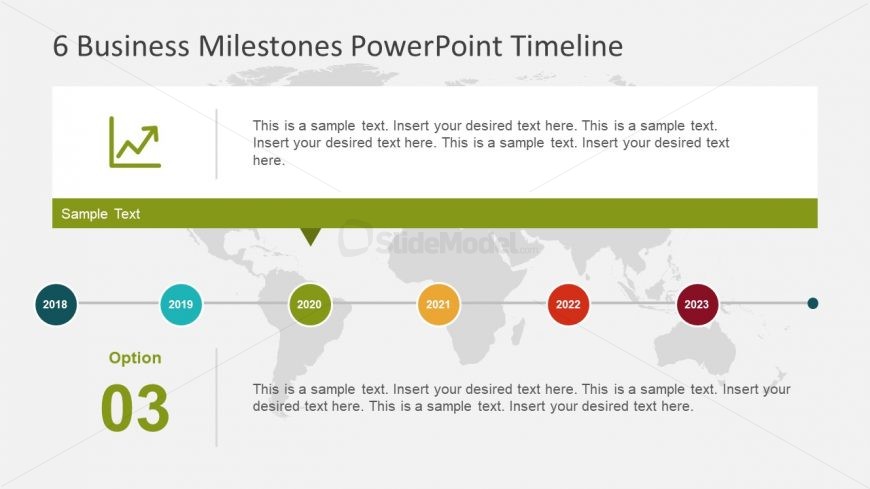 6 Business Milestones PowerPoint Timeline

This is a sample text. Insert your desired text here. This is a sample text. Insert your desired text here. This is a sample text. Insert your desired text here.

Sample Text

SlideModel.com

2018

2019

2020

2021

2022

2023

Option

03

This is a sample text. Insert your desired text here. This is a sample text. Insert your desired text here. This is a sample text. Insert your desired text here.